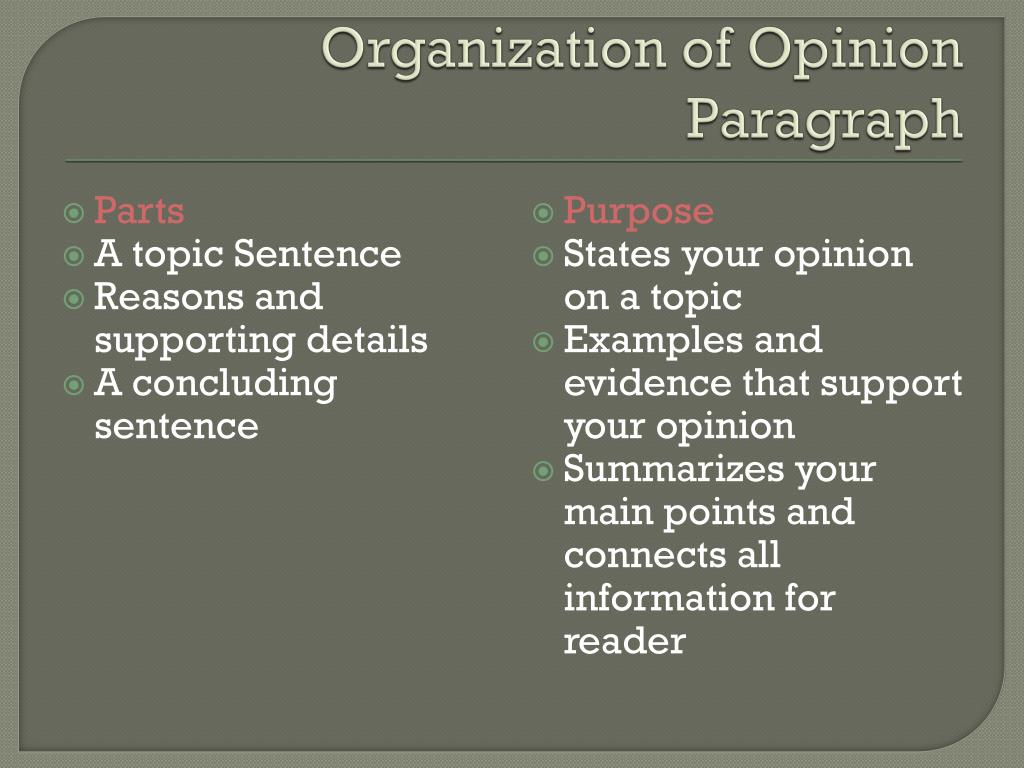 Organization of Opinion Paragraph

Parts
A topic Sentence
Reasons and supporting details
A concluding sentence

Purpose
States your opinion on a topic
Examples and evidence that support your opinion
Summarizes your main points and connects all information for reader